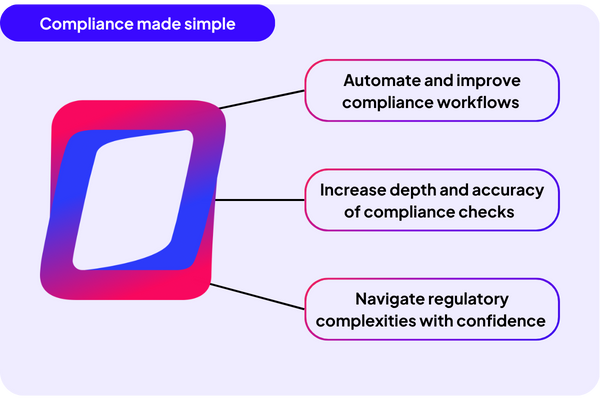 Compliance made simple

Automate and improve compliance workflows

Increase depth and accuracy of compliance checks

Navigate regulatory complexities with confidence